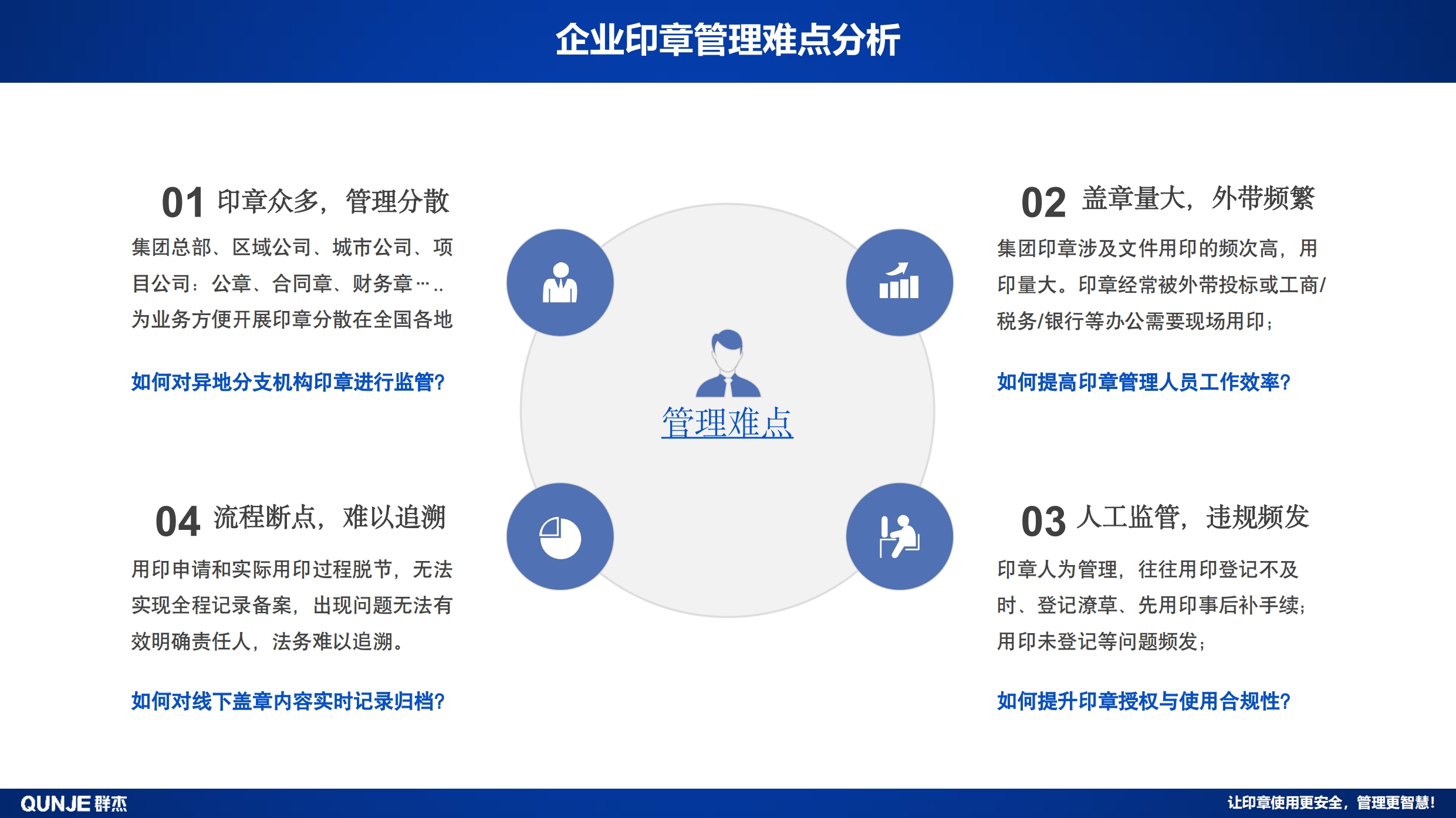 企业印章管理难点分析

01 印章众多，管理分散

集团总部、区域公司、城市公司、项目公司：公章、合同章、财务章…..为业务方便开展印章分散在全国各地

如何对异地分支机构印章进行监管?

02 盖章量大，外带频繁

集团印章涉及文件用印的频次高，用印量大。印章经常被外带投标或工商/税务/银行等办公需要现场用印；

如何提高印章管理人员工作效率?

管理难点

04 流程断点，难以追溯

用印申请和实际用印过程脱节，无法实现全程记录备案，出现问题无法有效明确责任人，法务难以追溯。

如何对线下盖章内容实时记录归档?

03 人工监管，违规频发

印章人为管理，往往用印登记不及时、登记潦草、先用印事后补手续；用印未登记等问题频发；

如何提升印章授权与使用合规性?

QUNJE 群杰

让印章使用更安全，管理更智慧!